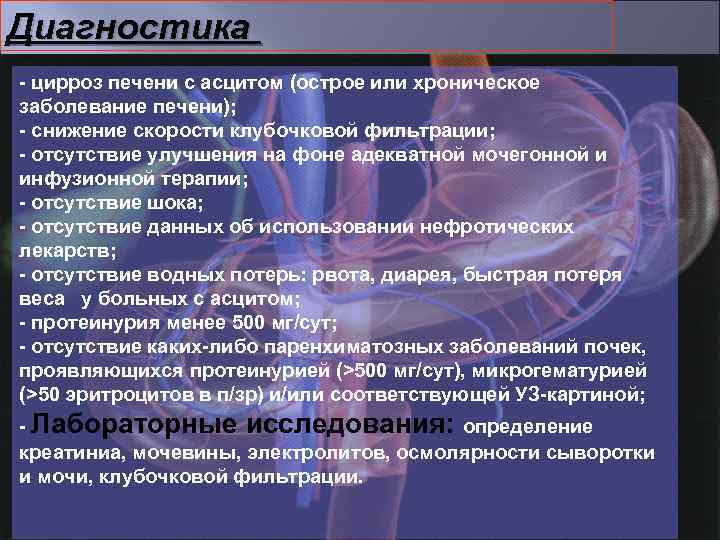 Диагностика

- цирроз печени с асцитом (острое или хроническое заболевание печени);
- снижение скорости клубочковой фильтрации;
- отсутствие улучшения на фоне адекватной мочегонной и инфузионной терапии;
- отсутствие шока;
- отсутствие данных об использовании нефротических лекарств;
- отсутствие водных потерь: рвота, диарея, быстрая потеря веса у больных с асцитом;
- протеинурия менее 500 мг/сут;
- отсутствие каких-либо паренхиматозных заболеваний почек, проявляющихся протеинурией (>500 мг/сут), микрогематурией (>50 эритроцитов в п/зр) и/или соответствующей УЗ-картиной;
- Лабораторные исследования: определение креатиниа, мочевины, электролитов, осмолярности сыворотки и мочи, клубочковой фильтрации.